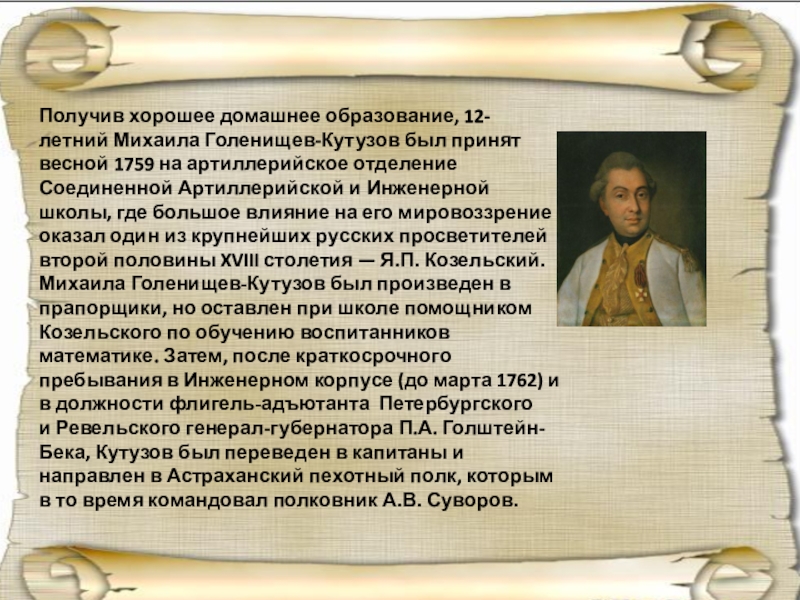 Получив хорошее домашнее образование, 12-летний Михаила Голенищев-Кутузов был принят весной 1759 на артиллерийское отделение Соединенной Артиллерийской и Инженерной школы, где большое влияние на его мировоззрение оказал один из крупнейших русских просветителей второй половины XVIII столетия — Я.П. Козельский. Михаила Голенищев-Кутузов был произведен в прапорщики, но оставлен при школе помощником Козельского по обучению воспитанников математике. Затем, после краткосрочного пребывания в Инженерном корпусе (до марта 1762) и в должности флигель-адъютанта Петербургского и Ревельского генерал-губернатора П.А. Голштейн-Бека, Кутузов был переведен в капитаны и направлен в Астраханский пехотный полк, которым в то время командовал полковник А.В. Суворов.